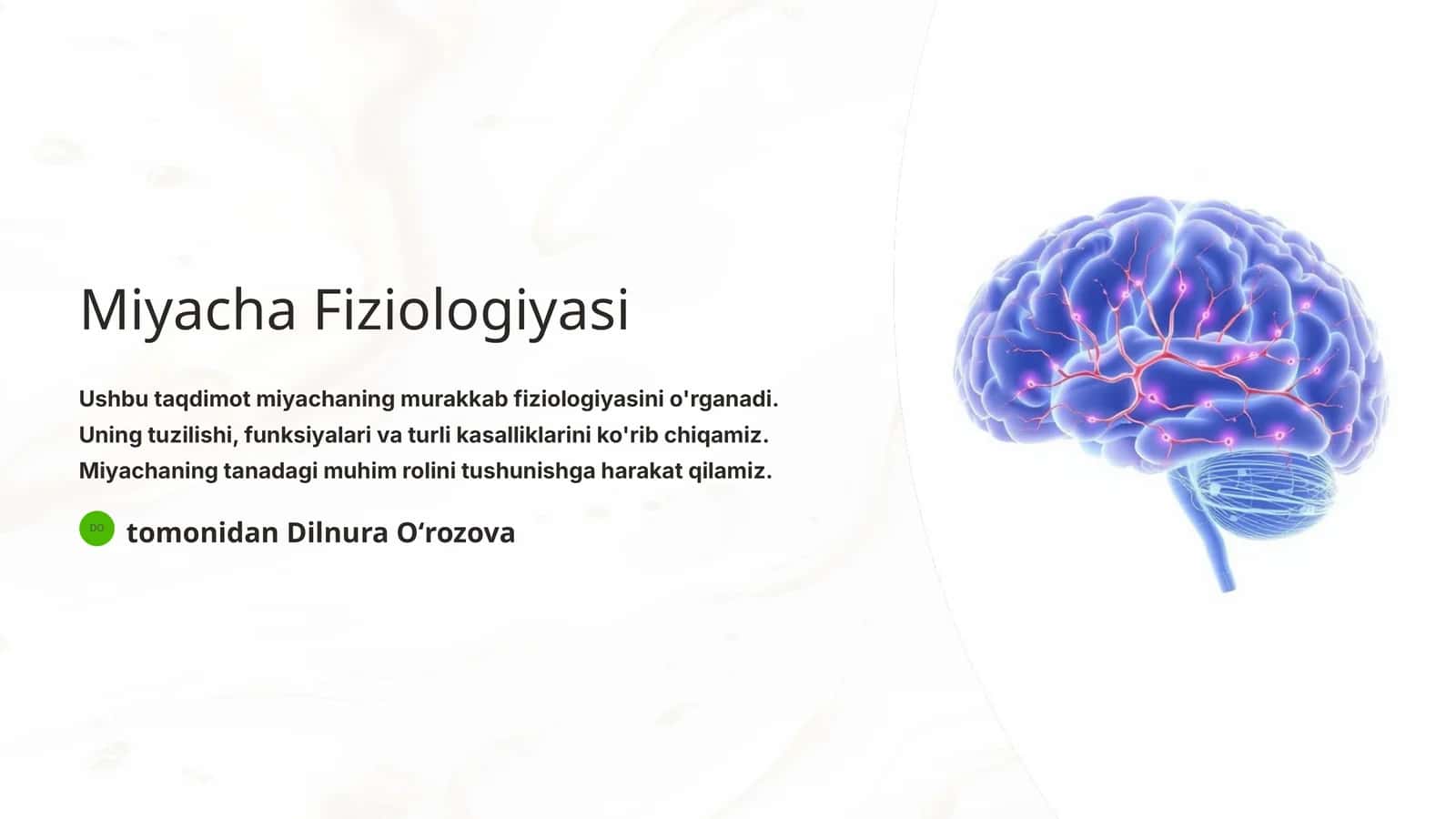 Miyacha Fiziologiyasi

Ushbu taqdimot miyachaning murakkab fiziologiyasini o'rganadi. Uning tuzilishi, funksiyalari va turli kasalliklarini ko'rib chiqamiz. Miyachaning tanadagi muhim rolini tushunishga harakat qilamiz.

DO tomonidan Dilnura O‘rozova